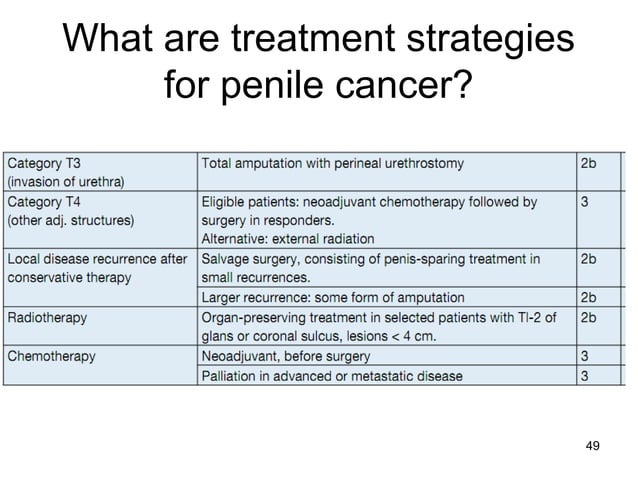 What are treatment strategies for penile cancer?

| | | |
|---|---|---|
| Category T3 (invasion of urethra) | Total amputation with perineal urethrostomy | 2b |
| Category T4 (other adj. structures) | Eligible patients: neoadjuvant chemotherapy followed by surgery in responders. Alternative: external radiation | 3 |
| Local disease recurrence after conservative therapy | Salvage surgery, consisting of penis-sparing treatment in small recurrences. | 2b |
| | Larger recurrence: some form of amputation | 2b |
| Radiotherapy | Organ-preserving treatment in selected patients with TI-2 of glans or coronal sulcus, lesions < 4 cm. | 2b |
| Chemotherapy | Neoadjuvant, before surgery | 3 |
| | Palliation in advanced or metastatic disease | 3 |

49